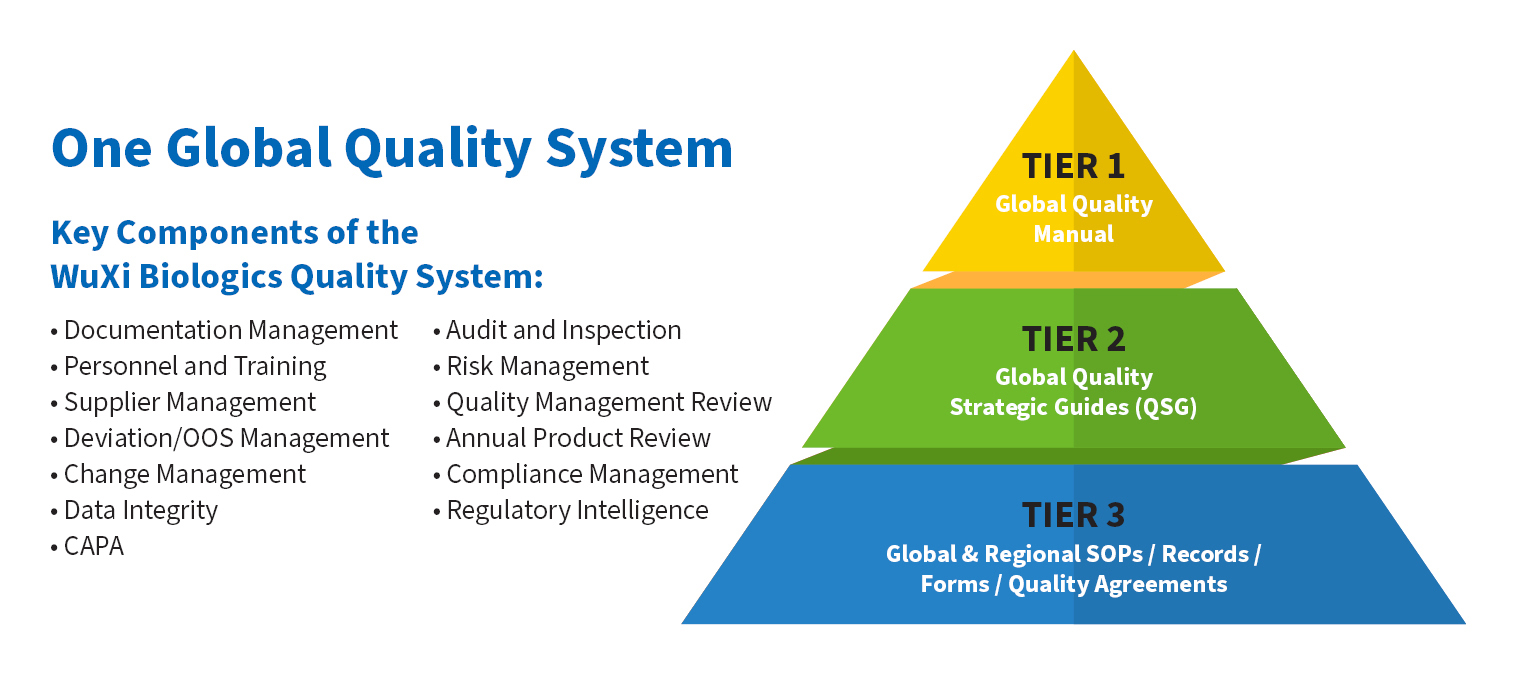 One Global Quality System

Key Components of the WuXi Biologics Quality System:

• Documentation Management
• Personnel and Training
• Supplier Management
• Deviation/OOS Management
• Change Management
• Data Integrity
• CAPA

• Audit and Inspection
• Risk Management
• Quality Management Review
• Annual Product Review
• Compliance Management
• Regulatory Intelligence

TIER 1
Global Quality Manual

TIER 2
Global Quality Strategic Guides (QSG)

TIER 3
Global & Regional SOPs / Records / Forms / Quality Agreements